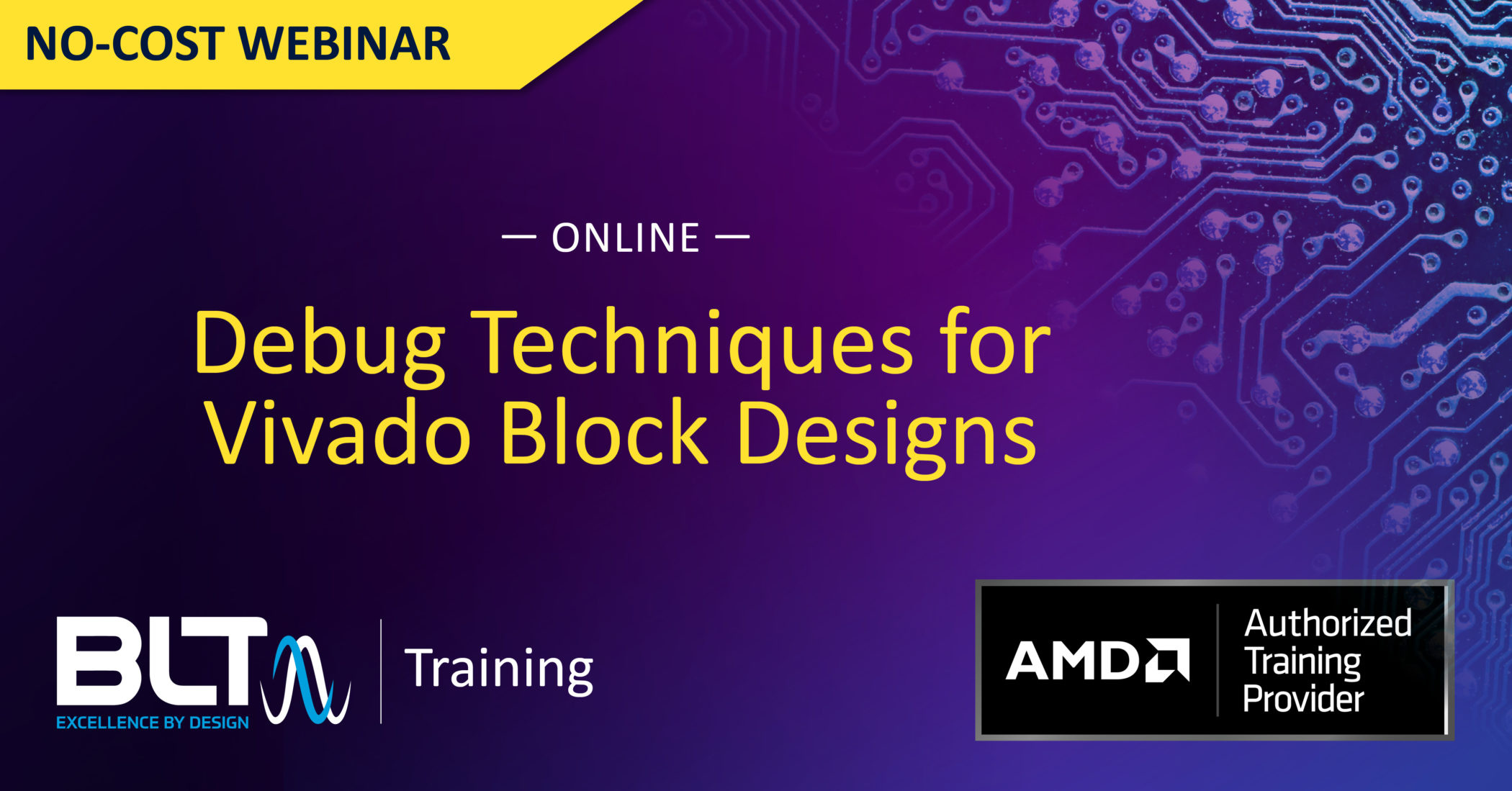 NO-COST WEBINAR

— ONLINE —

Debug Techniques for Vivado Block Designs

BLT
EXCELLENCE BY DESIGN
Training

AMD
Authorized Training Provider